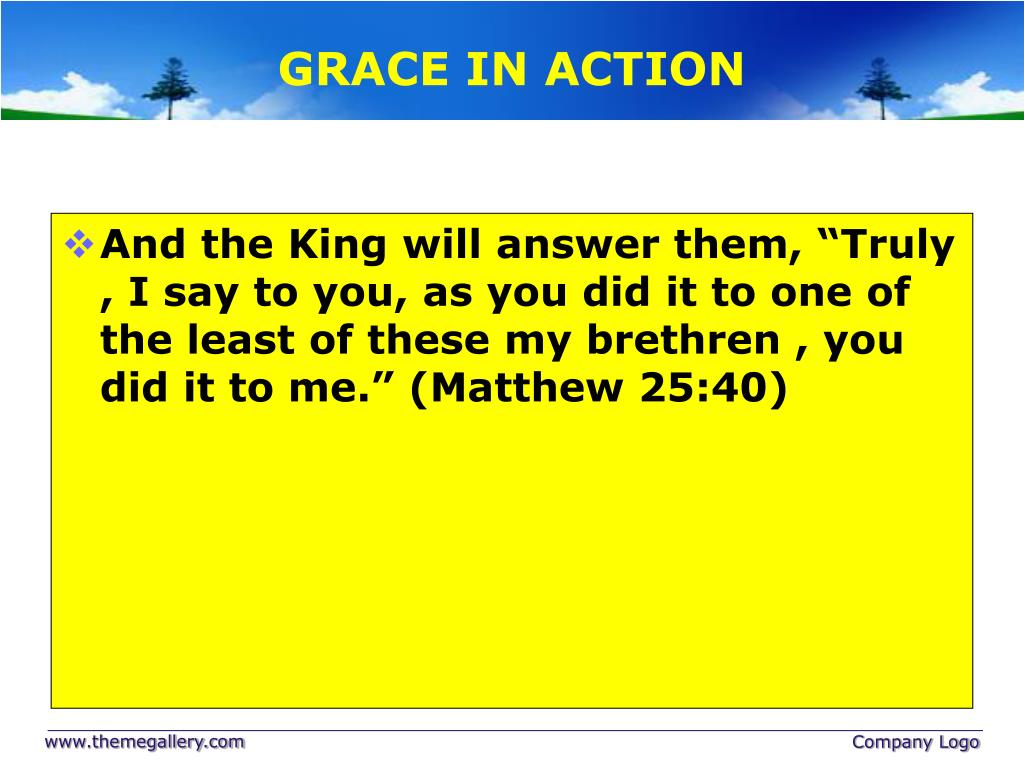 GRACE IN ACTION

❖ And the King will answer them, “Truly , I say to you, as you did it to one of the least of these my brethren , you did it to me.” (Matthew 25:40)

www.themegallery.com

Company Logo